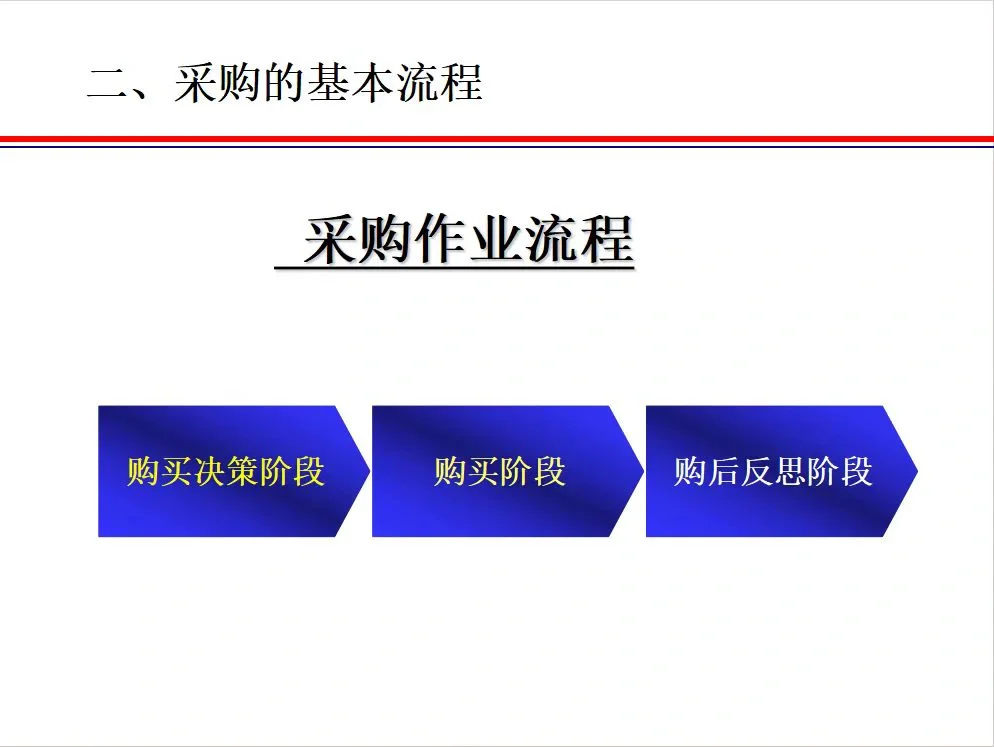 二、采购的基本流程

采购作业流程

购买决策阶段

购买阶段

购后反思阶段